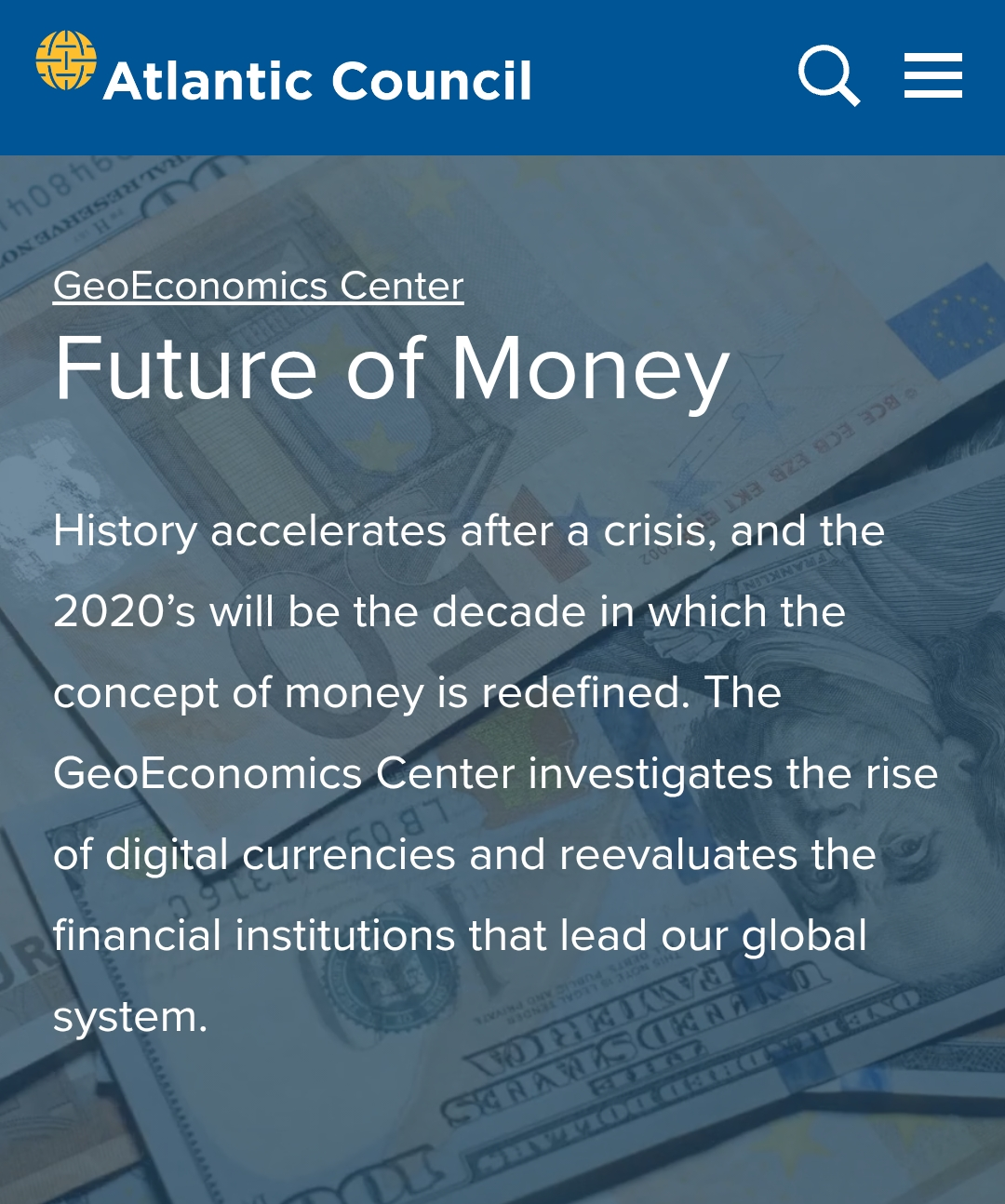 Atlantic Council

GeoEconomics Center

Future of Money

History accelerates after a crisis, and the 2020’s will be the decade in which the concept of money is redefined. The GeoEconomics Center investigates the rise of digital currencies and reevaluates the financial institutions that lead our global system.